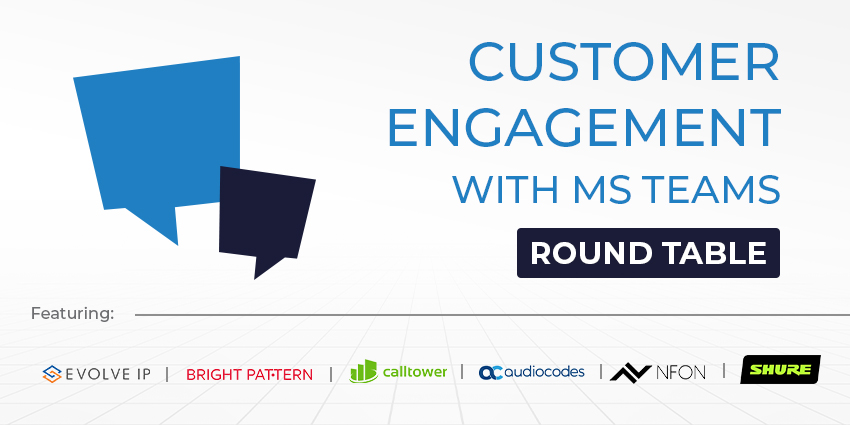 CUSTOMER ENGAGEMENT WITH MS TEAMS

ROUND TABLE

Featuring:

EVOLVE IP | BRIGHT PATTERN | calltower | audiocodes | NFON | SHURE